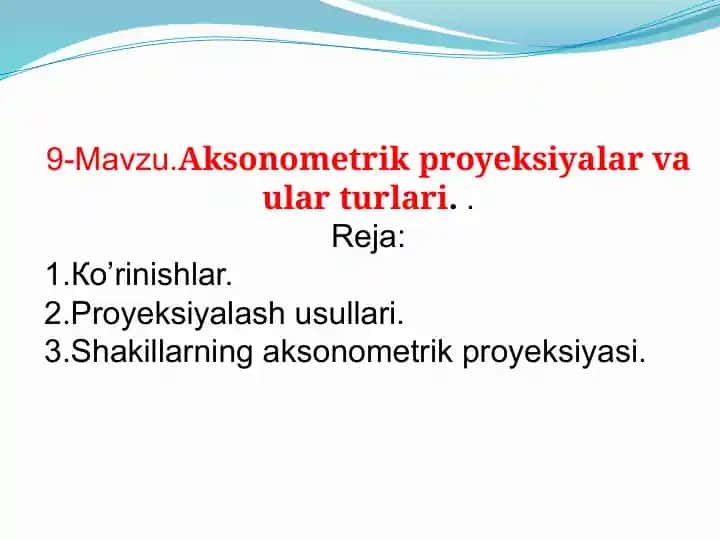 9-Mavzu.Aksonometrik proyeksiyalar va ular turlari. .

Reja:

1.Ko’rinishlar.
2.Proyeksiyalash usullari.
3.Shakillarning aksonometrik proyeksiyasi.